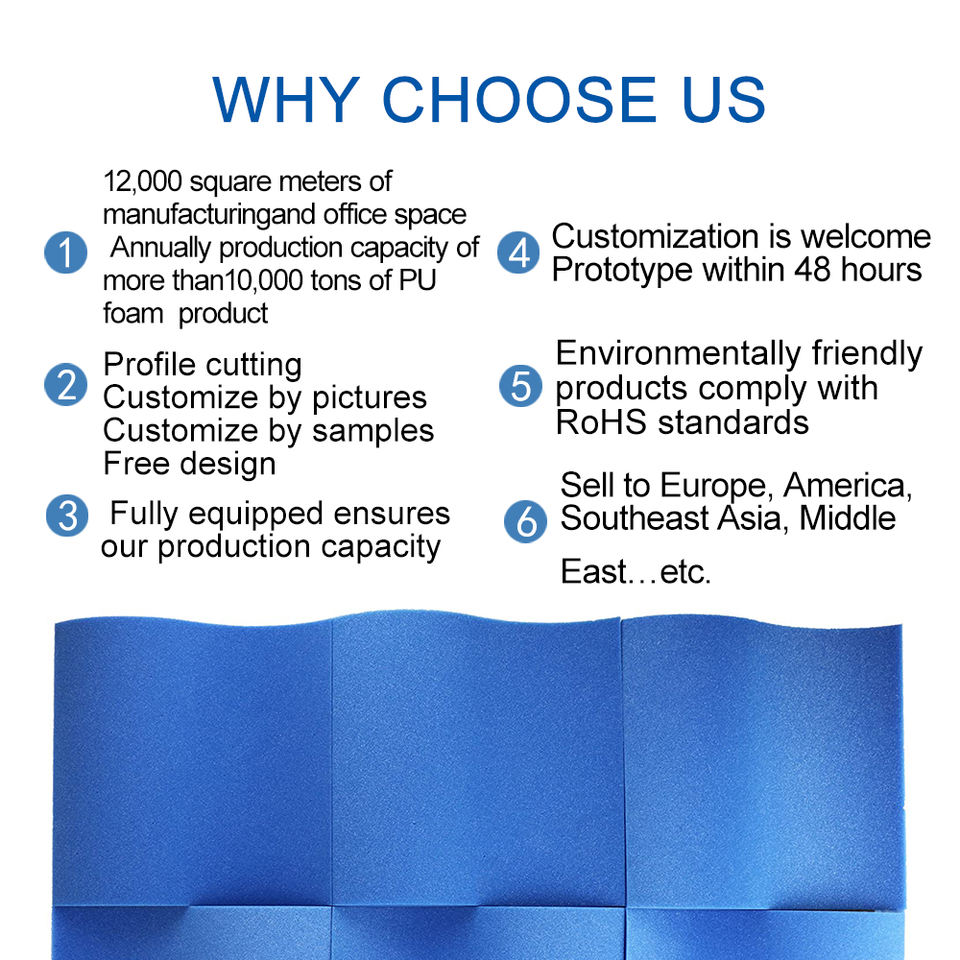 WHY CHOOSE US

1 12,000 square meters of manufacturingand office space Annually production capacity of more than10,000 tons of PU foam product

2 Profile cutting
Customize by pictures
Customize by samples
Free design

3 Fully equipped ensures our production capacity

4 Customization is welcome
Prototype within 48 hours

5 Environmentally friendly products comply with RoHS standards

6 Sell to Europe, America, Southeast Asia, Middle East…etc.